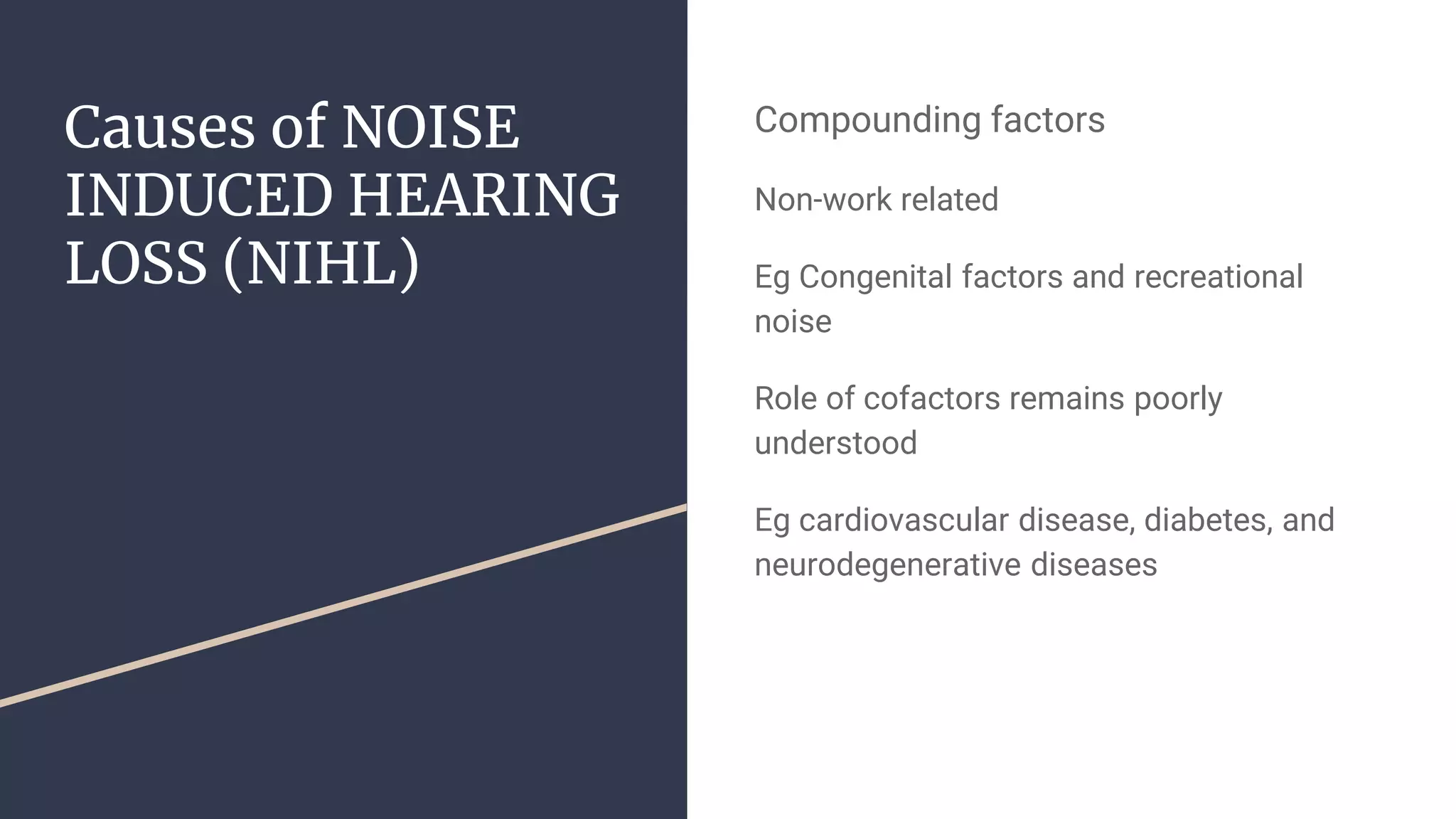 Causes of NOISE INDUCED HEARING LOSS (NIHL)

Compounding factors

Non-work related

Eg Congenital factors and recreational noise

Role of cofactors remains poorly understood

Eg cardiovascular disease, diabetes, and neurodegenerative diseases